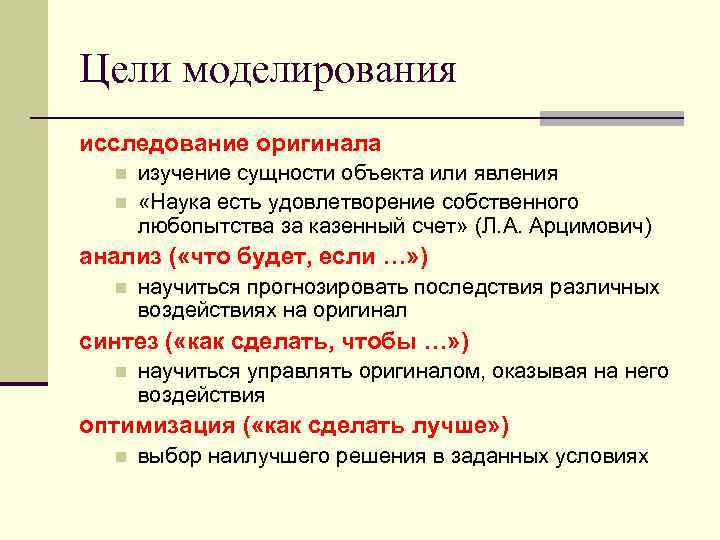 Цели моделирования

исследование оригинала

- изучение сущности объекта или явления
- «Наука есть удовлетворение собственного любопытства за казенный счет» (Л.А. Арцимович)

анализ («что будет, если …»)

- научиться прогнозировать последствия различных воздействиях на оригинал

синтез («как сделать, чтобы …»)

- научиться управлять оригиналом, оказывая на него воздействия

оптимизация («как сделать лучше»)

- выбор наилучшего решения в заданных условиях